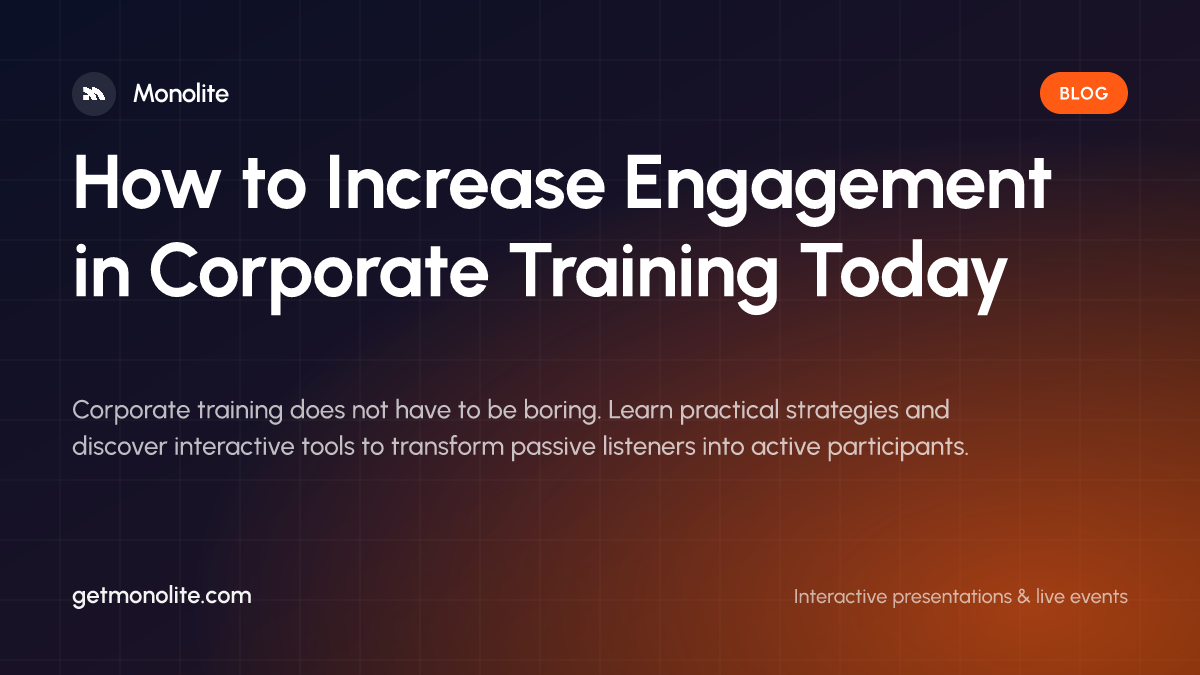 Monolite

BLOG

How to Increase Engagement in Corporate Training Today

Corporate training does not have to be boring. Learn practical strategies and discover interactive tools to transform passive listeners into active participants.

getmonolite.com

Interactive presentations & live events